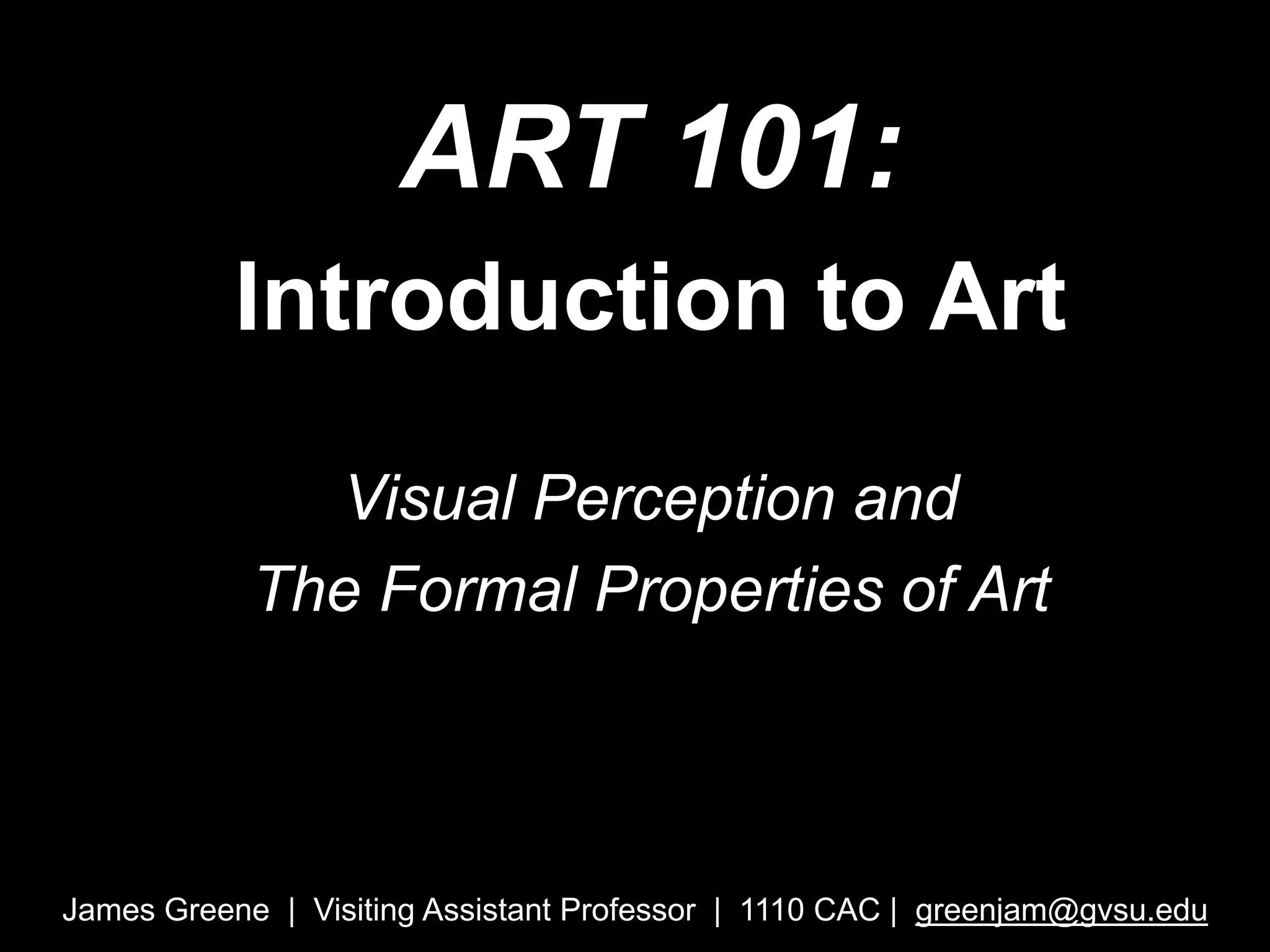 ART 101:
Introduction to Art

Visual Perception and
The Formal Properties of Art

James Greene | Visiting Assistant Professor | 1110 CAC | greenjam@gvsu.edu